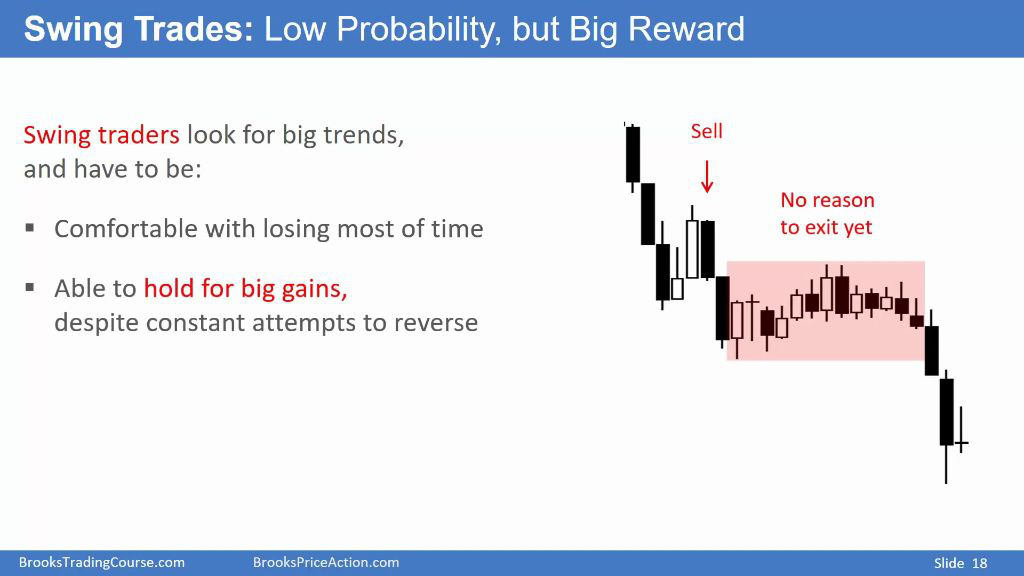 Swing Trades: Low Probability, but Big Reward

Swing traders look for big trends, and have to be:

▪ Comfortable with losing most of time

▪ Able to hold for big gains, despite constant attempts to reverse

Sell

No reason to exit yet

BrooksTradingCourse.com BrooksPriceAction.com Slide 18